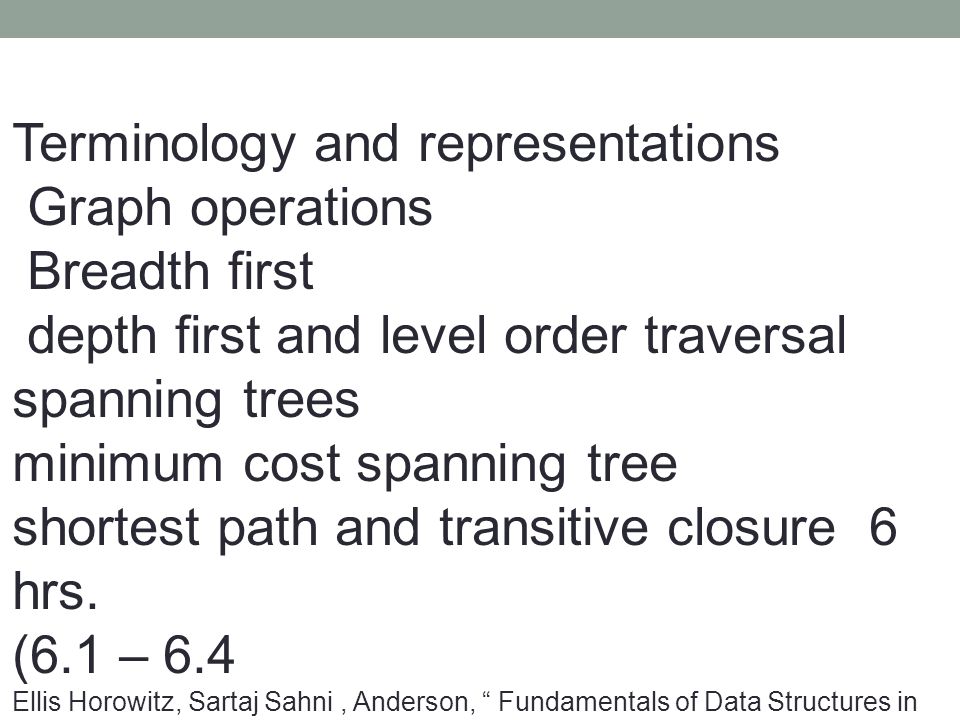 Terminology and representations
Graph operations
Breadth first
depth first and level order traversal
spanning trees
minimum cost spanning tree
shortest path and transitive closure 6 hrs.
(6.1 – 6.4
Ellis Horowitz, Sartaj Sahni , Anderson, “ Fundamentals of Data Structures in